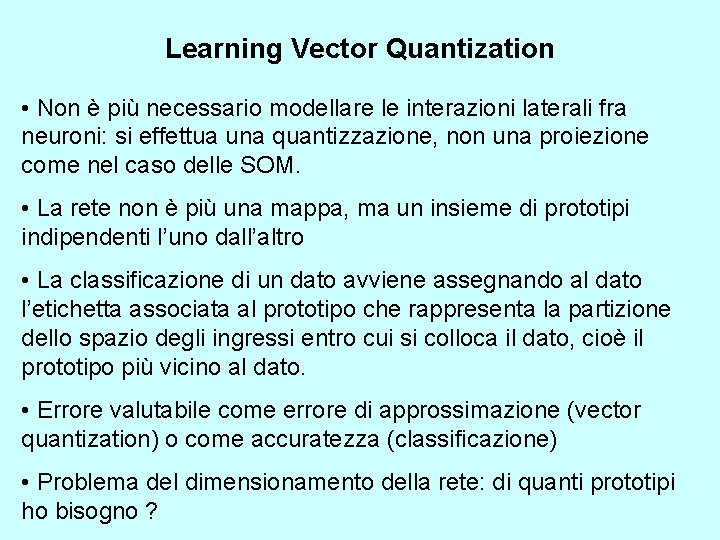 Learning Vector Quantization

• Non è più necessario modellare le interazioni laterali fra neuroni: si effettua una quantizzazione, non una proiezione come nel caso delle SOM.

• La rete non è più una mappa, ma un insieme di prototipi indipendenti l'uno dall'altro

• La classificazione di un dato avviene assegnando al dato l'etichetta associata al prototipo che rappresenta la partizione dello spazio degli ingressi entro cui si colloca il dato, cioè il prototipo più vicino al dato.

• Errore valutabile come errore di approssimazione (vector quantization) o come accuratezza (classificazione)

• Problema del dimensionamento della rete: di quanti prototipi ho bisogno ?